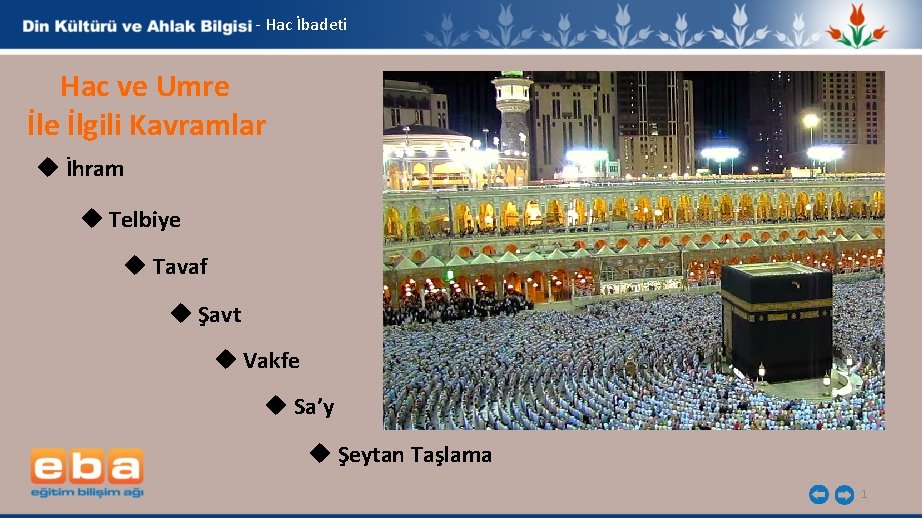 Din Kültürü ve Ahlak Bilgisi - Hac İbadeti

Hac ve Umre
İle İlgili Kavramlar

◆ İhram

◆ Telbiye

◆ Tavaf

◆ Şavt

◆ Vakfe

◆ Sa'y

◆ Şeytan Taşlama

eba
eğitim bilişim ağı

1